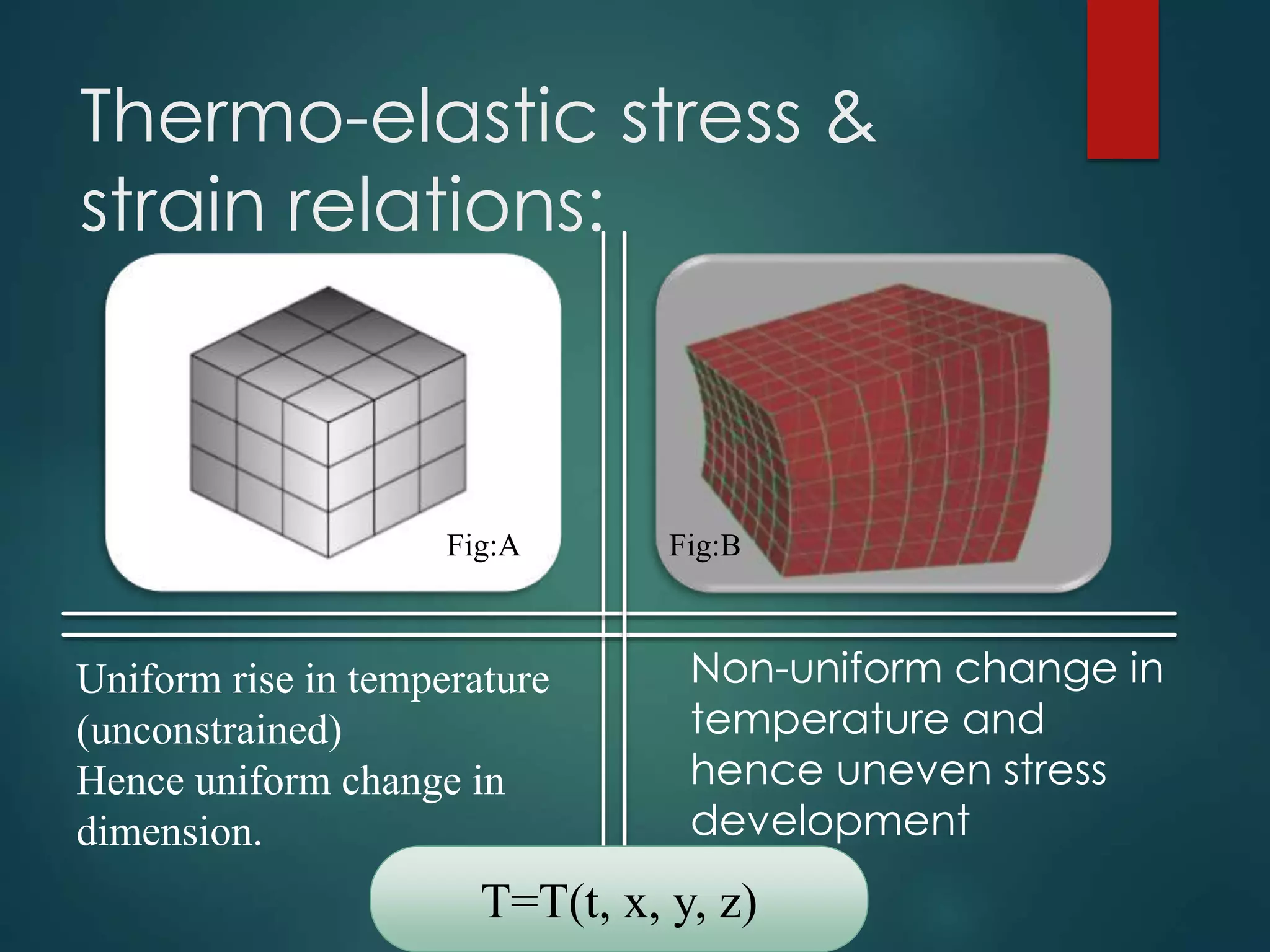 Thermo-elastic stress & strain relations:

Fig:A

Fig:B

Uniform rise in temperature (unconstrained)
Hence uniform change in dimension.

Non-uniform change in temperature and hence uneven stress development

$T=T(t, x, y, z)$